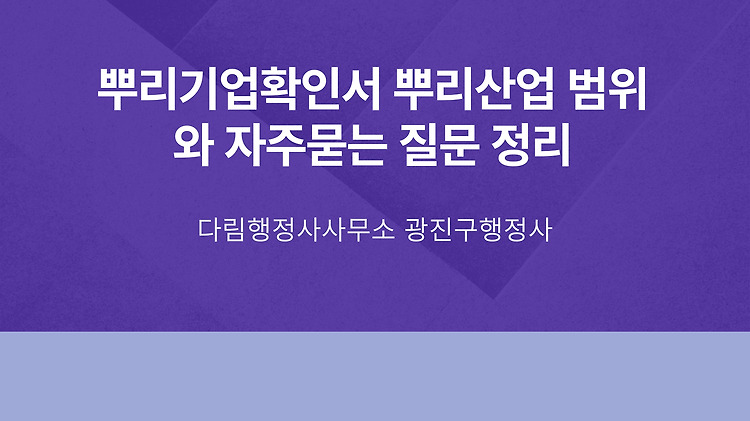 뿌리기업확인서 뿌리산업 범위와 자주묻는 질문 정리

다림행정사사무소 광진구행정사